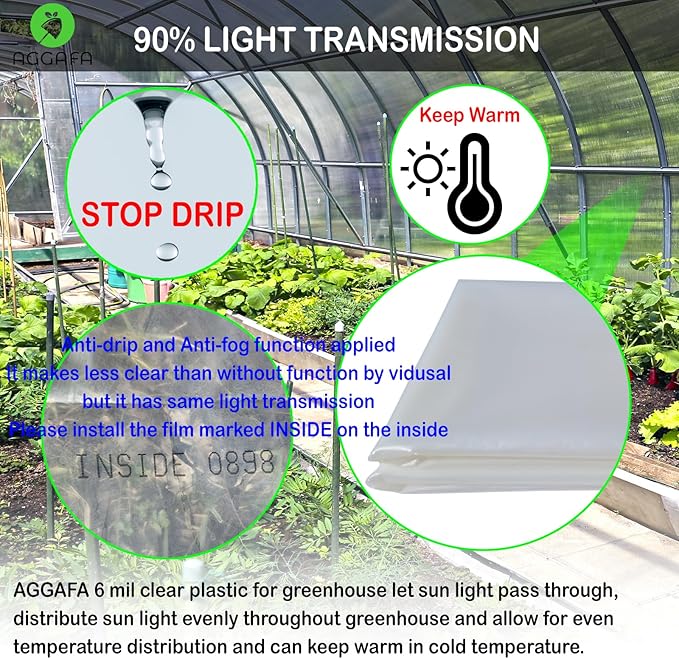 AGGAFA

90% LIGHT TRANSMISSION

STOP DRIP

Keep Warm

Anti-drip and Anti-fog function applied
It makes less clear than without function by vidusal
but it has same light transmission
Please install the film marked INSIDE on the inside

INSIDE 0898

AGGAFA 6 mil clear plastic for greenhouse let sun light pass through, distribute sun light evenly throughout greenhouse and allow for even temperature distribution and can keep warm in cold temperature.